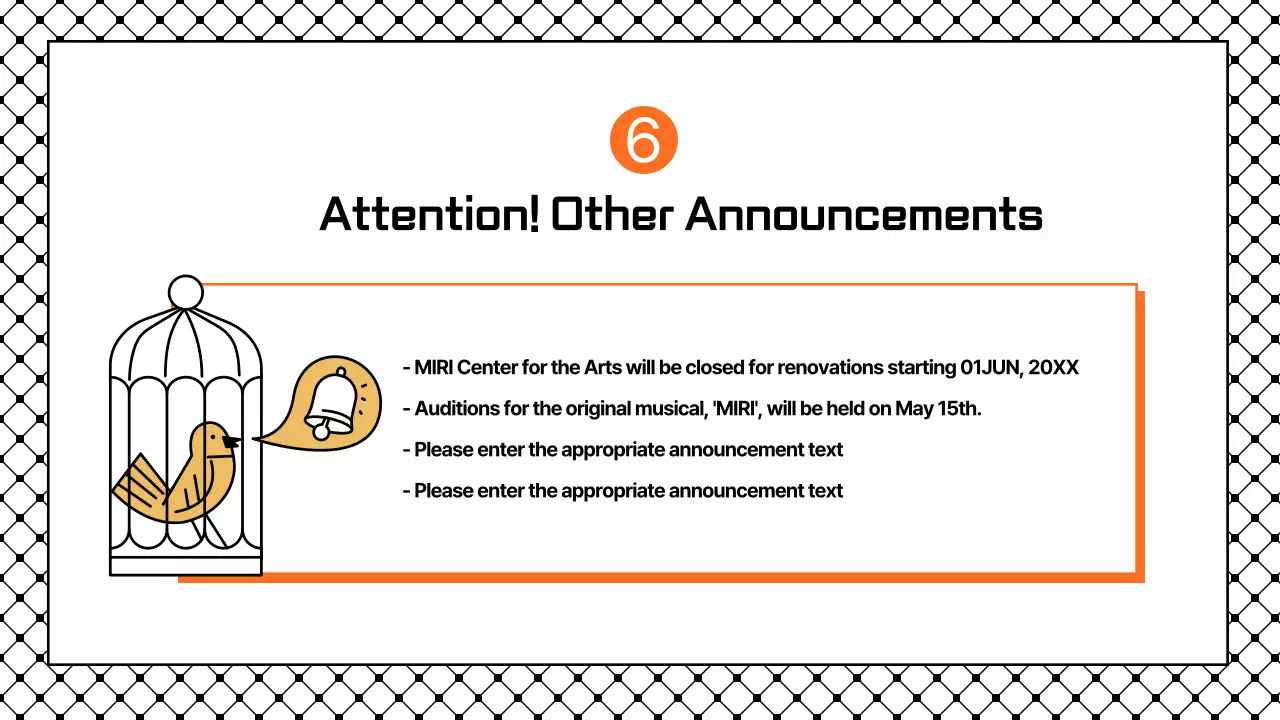 6

Attention! Other Announcements

- MIRI Center for the Arts will be closed for renovations starting 01JUN, 20XX

- Auditions for the original musical, 'MIRI', will be held on May 15th.

- Please enter the appropriate announcement text

- Please enter the appropriate announcement text